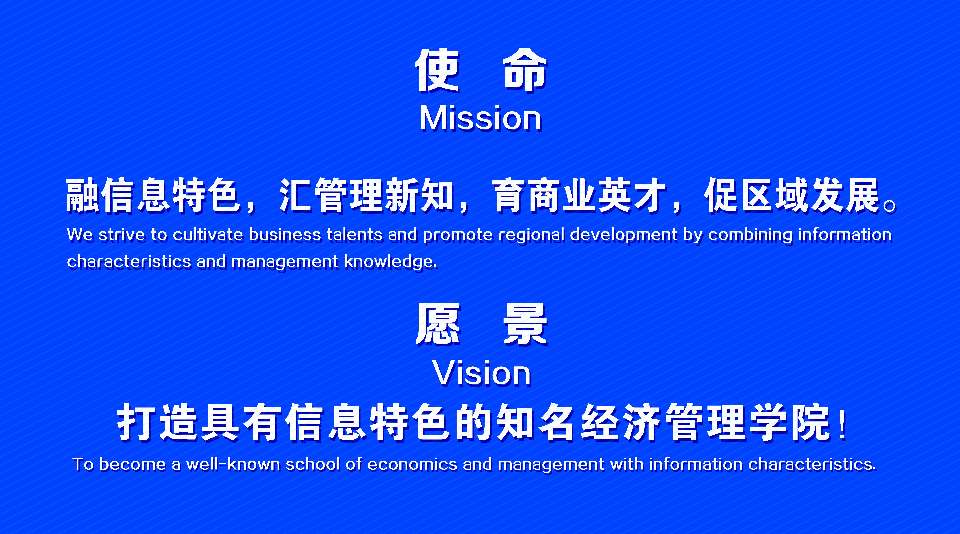 使　命
Mission

融信息特色，汇管理新知，育商业英才，促区域发展。
We strive to cultivate business talents and promote regional development by combining information characteristics and management knowledge.

愿　景
Vision
打造具有信息特色的知名经济管理学院！
To become a well-known school of economics and management with information characteristics.